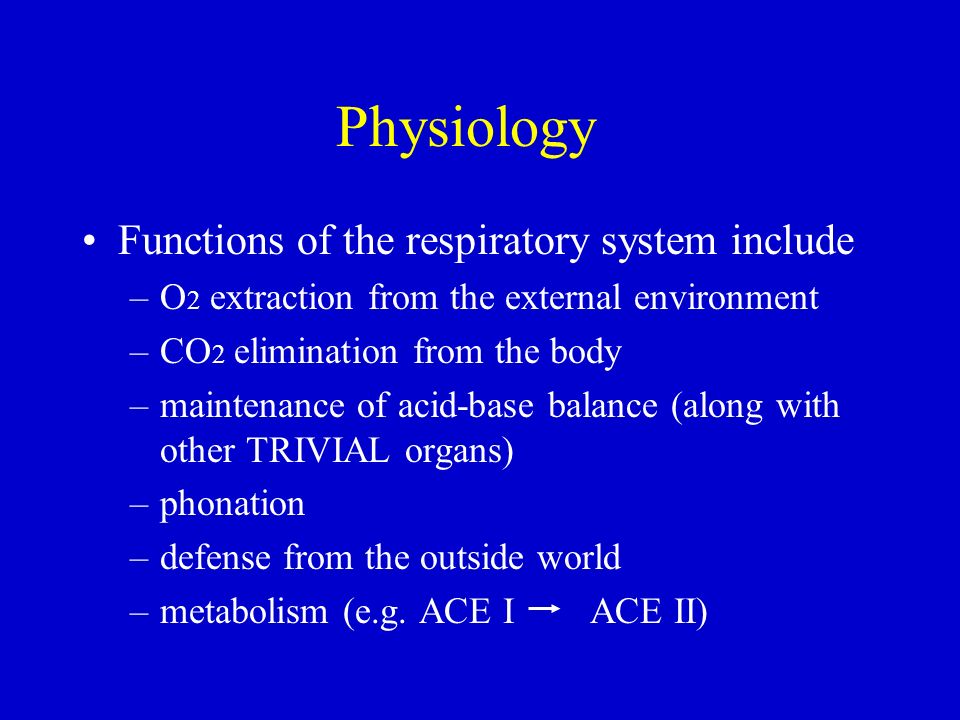 Physiology

• Functions of the respiratory system include
– $O_2$ extraction from the external environment
– $CO_2$ elimination from the body
– maintenance of acid-base balance (along with other TRIVIAL organs)
– phonation
– defense from the outside world
– metabolism (e.g. ACE I $\rightarrow$ ACE II)